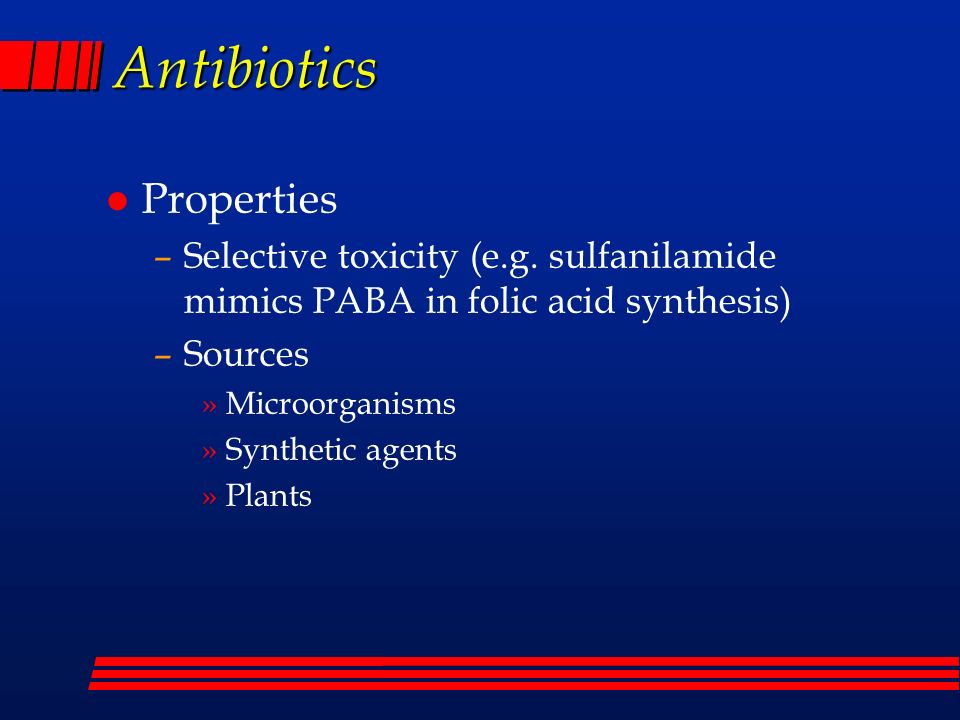 Antibiotics

● Properties

– Selective toxicity (e.g. sulfanilamide mimics PABA in folic acid synthesis)

– Sources

» Microorganisms

» Synthetic agents

» Plants